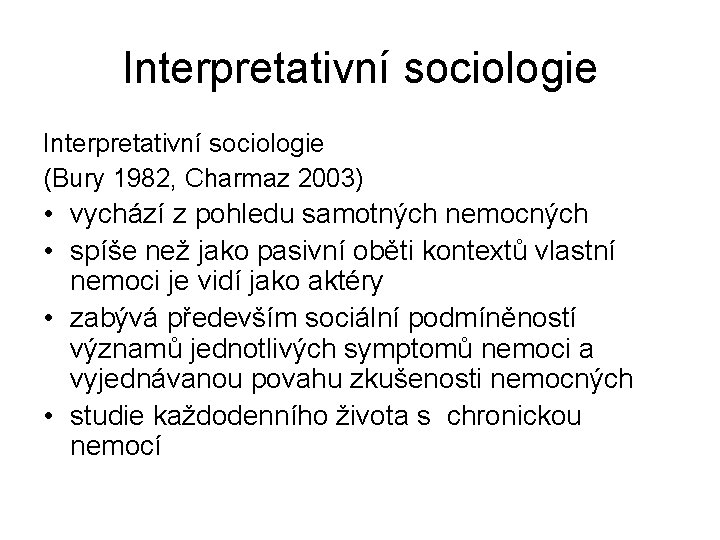 Interpretativní sociologie

Interpretativní sociologie
(Bury 1982, Charmaz 2003)
• vychází z pohledu samotných nemocných
• spíše než jako pasivní oběti kontextů vlastní nemoci je vidí jako aktéry
• zabývá především sociální podmíněností významů jednotlivých symptomů nemoci a vyjednávanou povahu zkušenosti nemocných
• studie každodenního života s chronickou nemocí